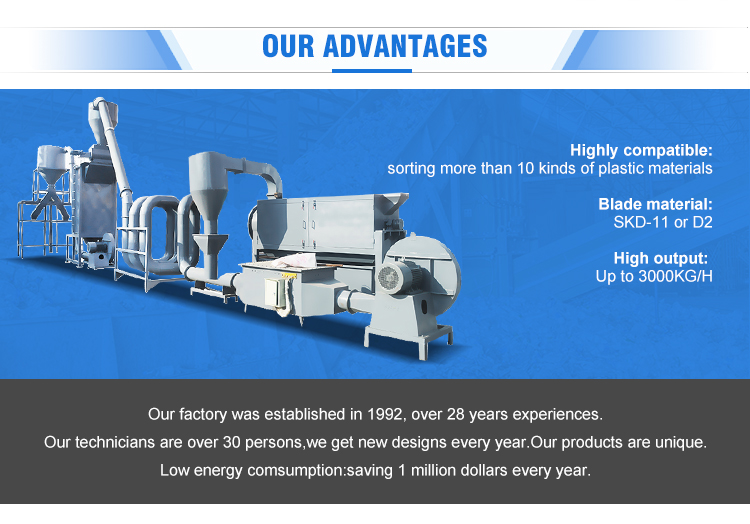 OUR ADVANTAGES

Highly compatible:
sorting more than 10 kinds of plastic materials

Blade material:
SKD-11 or D2

High output:
Up to 3000KG/H

Our factory was established in 1992, over 28 years experiences.

Our technicians are over 30 persons,we get new designs every year.Our products are unique.

Low energy comsumption:saving 1 million dollars every year.